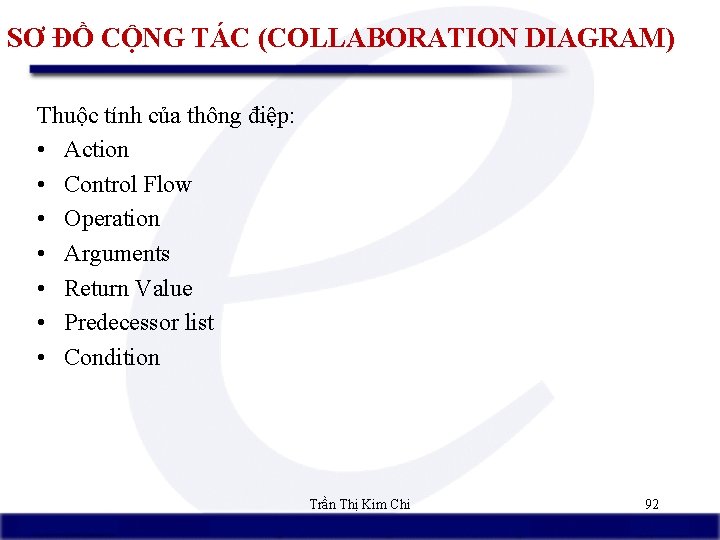 SƠ ĐỒ CỘNG TÁC (COLLABORATION DIAGRAM)

Thuộc tính của thông điệp:
• Action
• Control Flow
• Operation
• Arguments
• Return Value
• Predecessor list
• Condition

Trần Thị Kim Chi

92